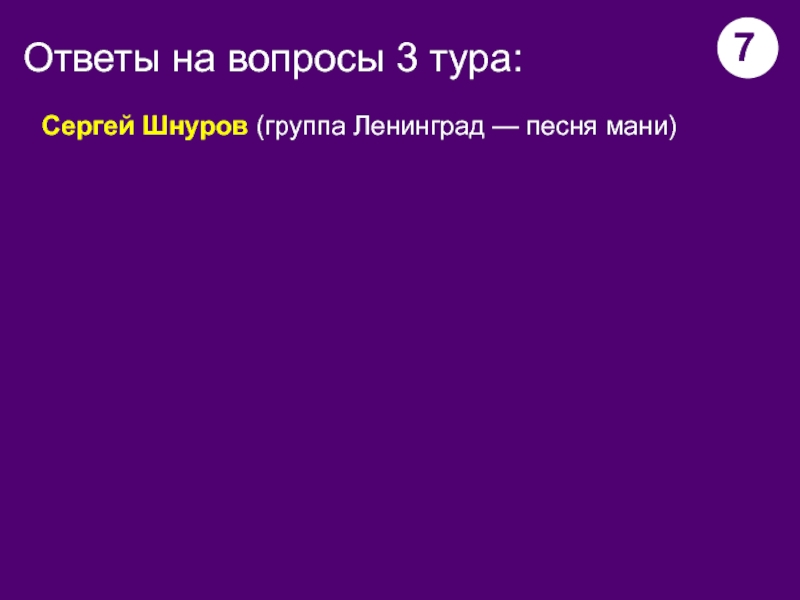 Ответы на вопросы 3 тура:

7

Сергей Шнуров (группа Ленинград — песня мани)